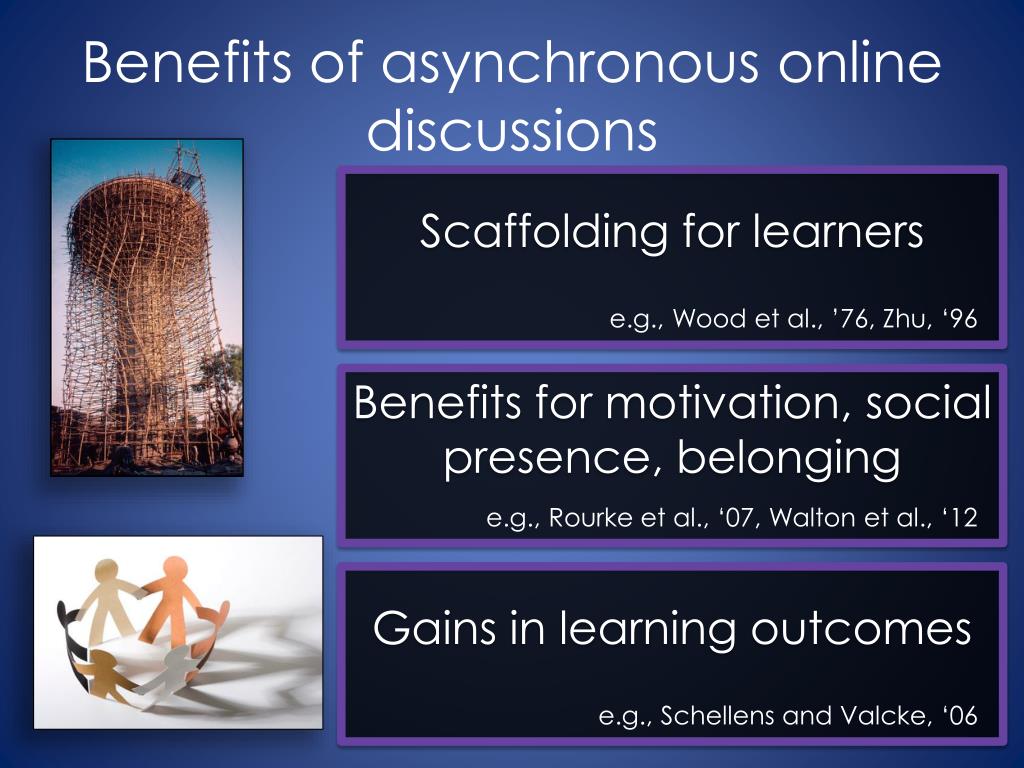 Benefits of asynchronous online discussions

Scaffolding for learners

e.g., Wood et al., ’76, Zhu, ‘96

Benefits for motivation, social presence, belonging

e.g., Rourke et al., ‘07, Walton et al., ‘12

Gains in learning outcomes

e.g., Schellens and Valcke, ‘06